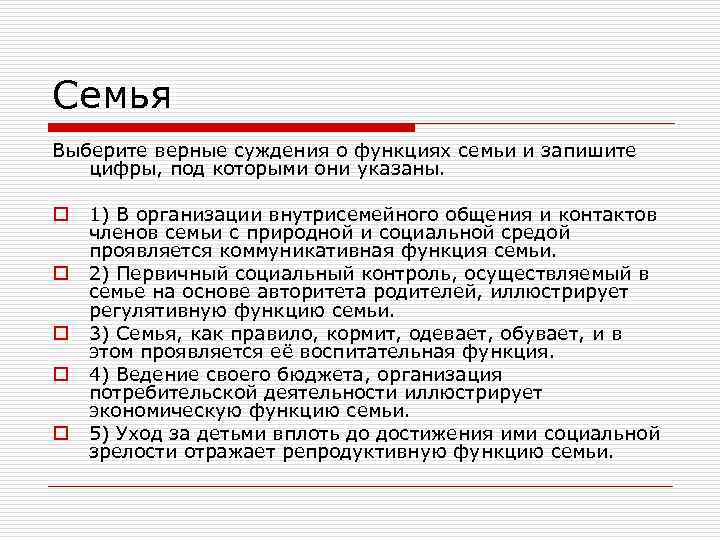 Семья

Выберите верные суждения о функциях семьи и запишите цифры, под которыми они указаны.

1) В организации внутрисемейного общения и контактов членов семьи с природной и социальной средой проявляется коммуникативная функция семьи.

2) Первичный социальный контроль, осуществляемый в семье на основе авторитета родителей, иллюстрирует регулятивную функцию семьи.

3) Семья, как правило, кормит, одевает, обувает, и в этом проявляется её воспитательная функция.

4) Ведение своего бюджета, организация потребительской деятельности иллюстрирует экономическую функцию семьи.

5) Уход за детьми вплоть до достижения ими социальной зрелости отражает репродуктивную функцию семьи.